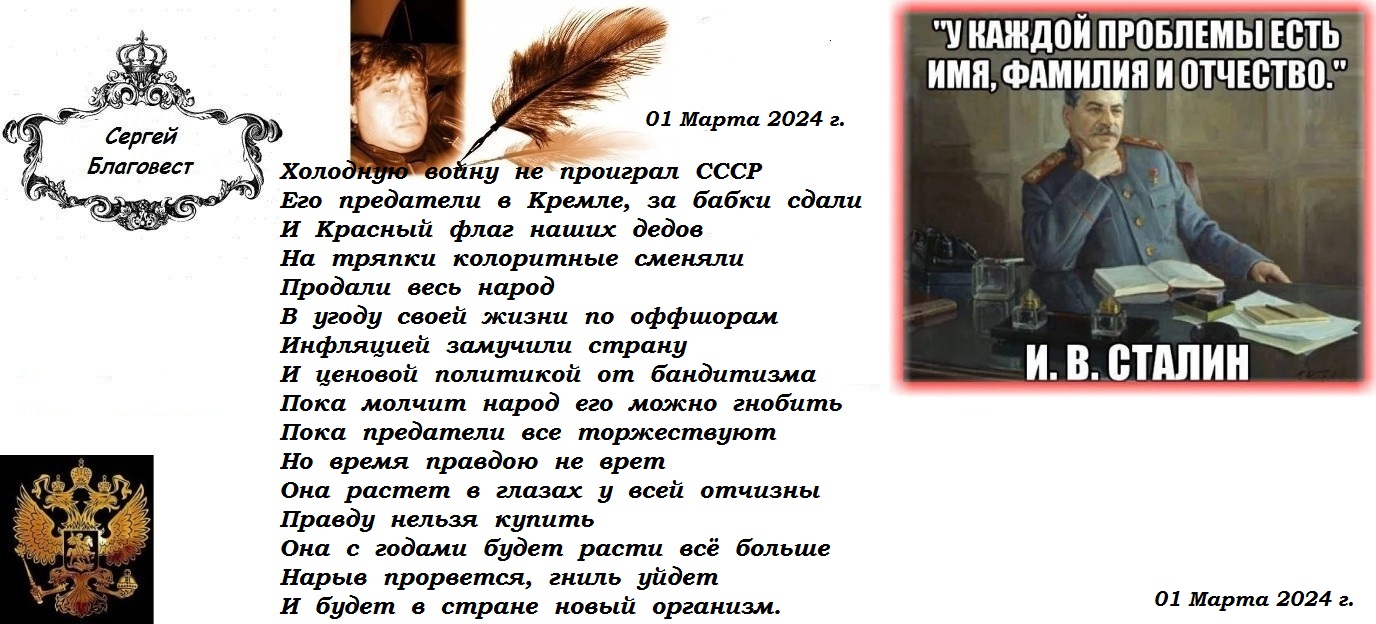 Сергей Благовест

01 Марта 2024 г.

Холодную войну не проиграл СССР
Его предатели в Кремле, за бабки сдали
И Красный флаг наших дедов
На тряпки колоритные сменяли
Продали весь народ
В угоду своей жизни по оффшорам
Инфляцией замучили страну
И ценовой политикой от бандитизма
Пока молчит народ его можно гнобить
Пока предатели все торжествуют
Но время правдою не врет
Она растет в глазах у всей отчизны
Правду нельзя купить
Она с годами будет расти всё больше
Нарыв прорвется, гниль уйдет
И будет в стране новый организм.

"У КАЖДОЙ ПРОБЛЕМЫ ЕСТЬ ИМЯ, ФАМИЛИЯ И ОТЧЕСТВО."

И. В. СТАЛИН

01 Марта 2024 г.